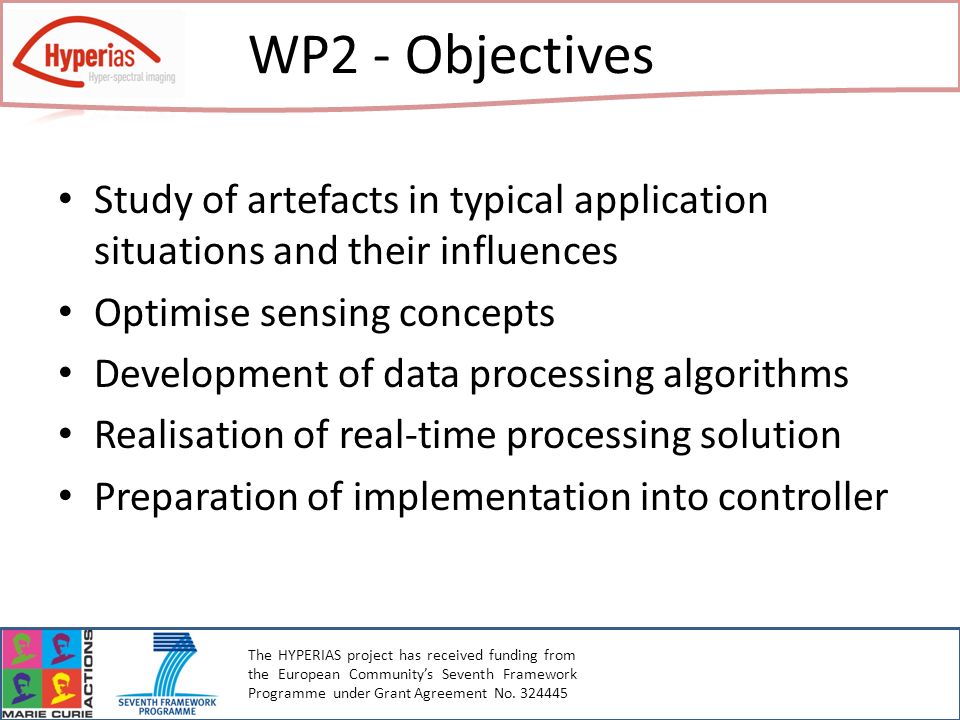 Hyperias
Hyper-spectral imaging

WP2 - Objectives

• Study of artefacts in typical application situations and their influences
• Optimise sensing concepts
• Development of data processing algorithms
• Realisation of real-time processing solution
• Preparation of implementation into controller

MARIE CURIE ACTIONS

SEVENTH FRAMEWORK PROGRAMME

The HYPERIAS project has received funding from the European Community's Seventh Framework Programme under Grant Agreement No. 324445